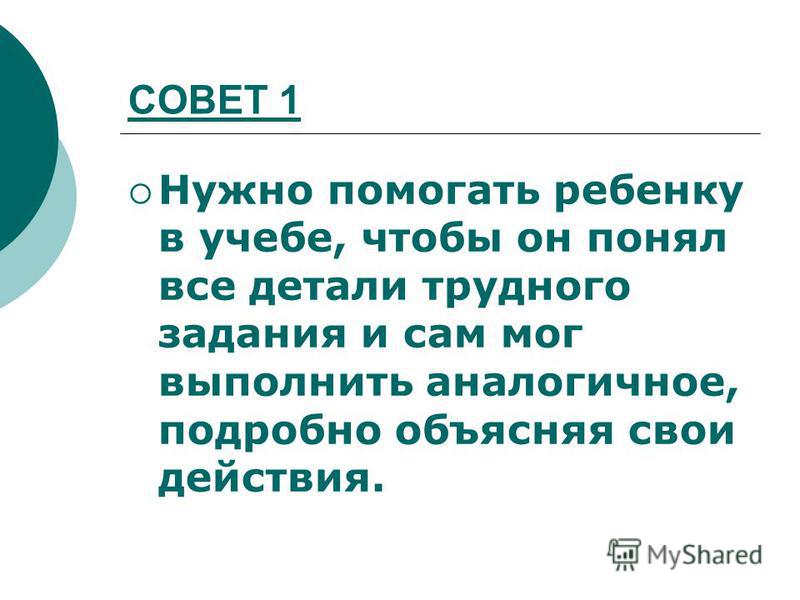 СОВЕТ 1

Нужно помогать ребенку в учебе, чтобы он понял все детали трудного задания и сам мог выполнить аналогичное, подробно объясняя свои действия.

MyShared